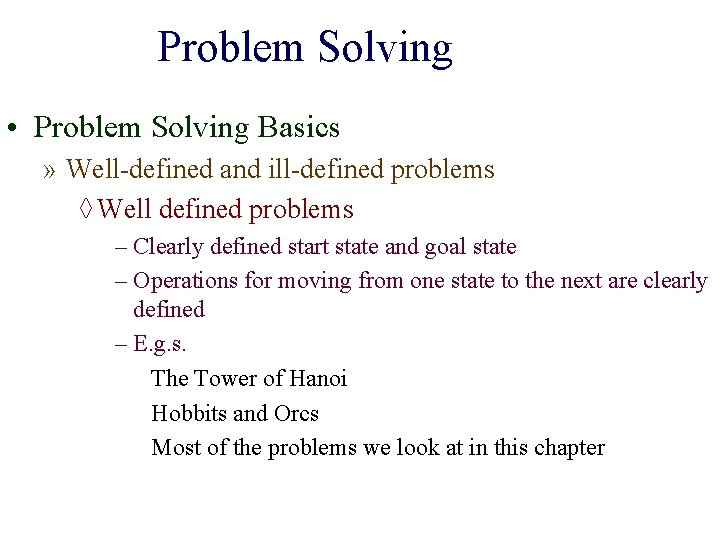 Problem Solving

• Problem Solving Basics

» Well-defined and ill-defined problems

◊ Well defined problems

– Clearly defined start state and goal state

– Operations for moving from one state to the next are clearly defined

– E.g.s.

The Tower of Hanoi

Hobbits and Orcs

Most of the problems we look at in this chapter